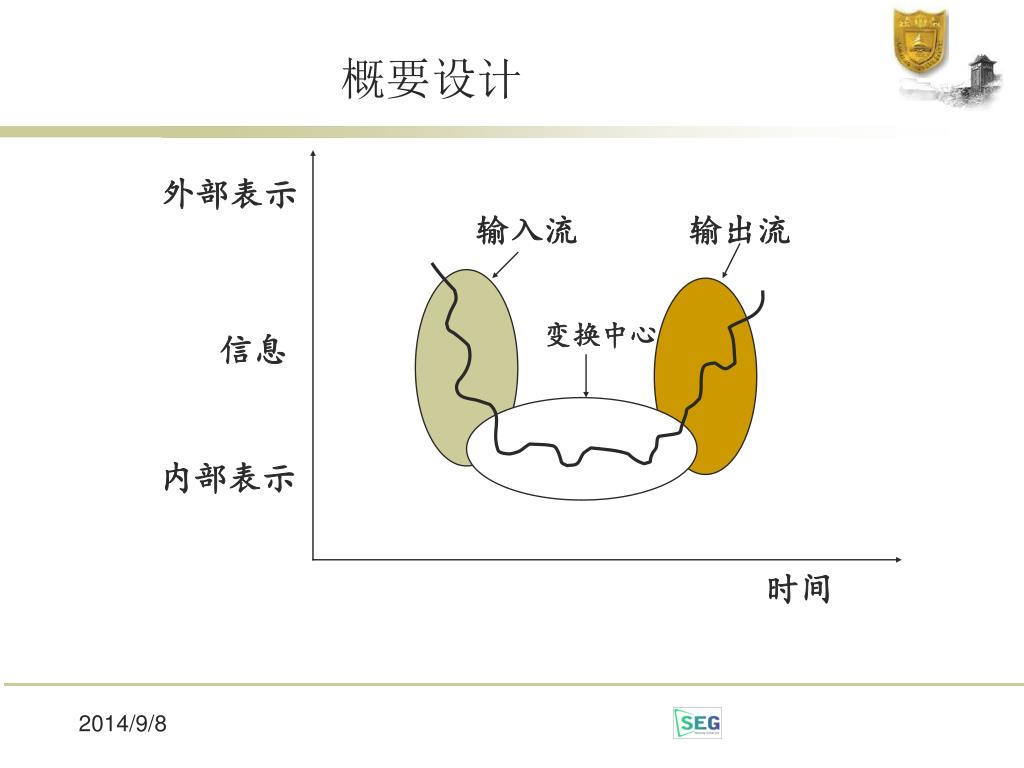 概要设计

外部表示

信息

内部表示

输入流

输出流

变换中心

时间

2014/9/8

SEG